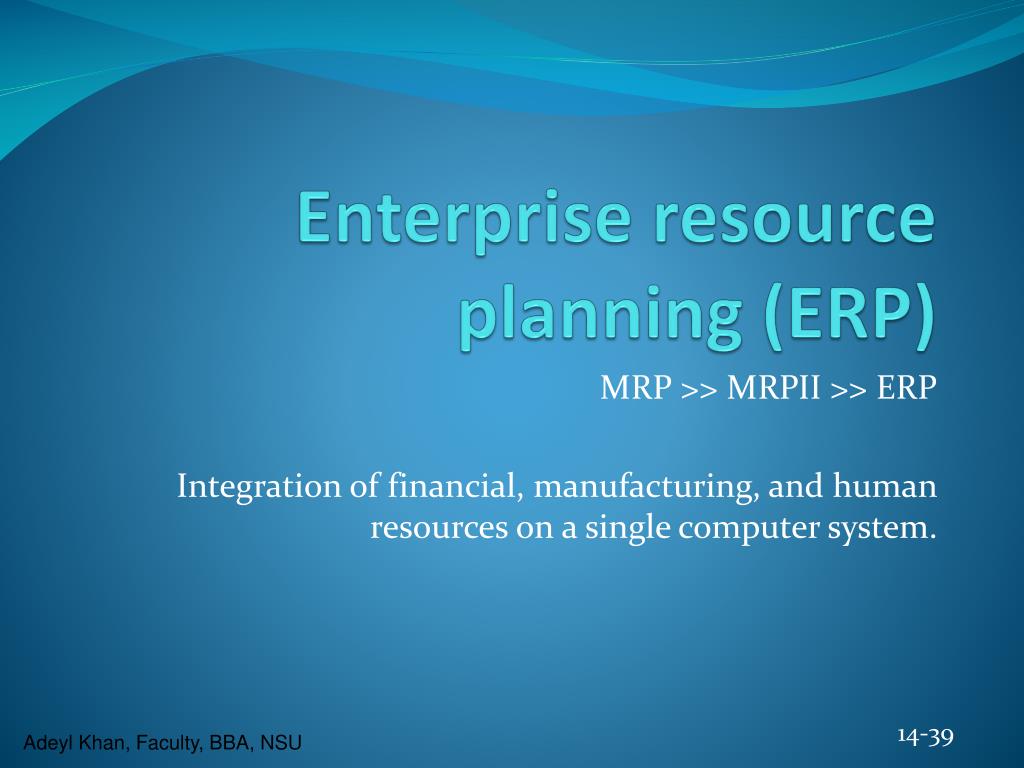 Enterprise resource planning (ERP)

MRP >> MRPII >> ERP

Integration of financial, manufacturing, and human resources on a single computer system.

Adeyl Khan, Faculty, BBA, NSU

14-39